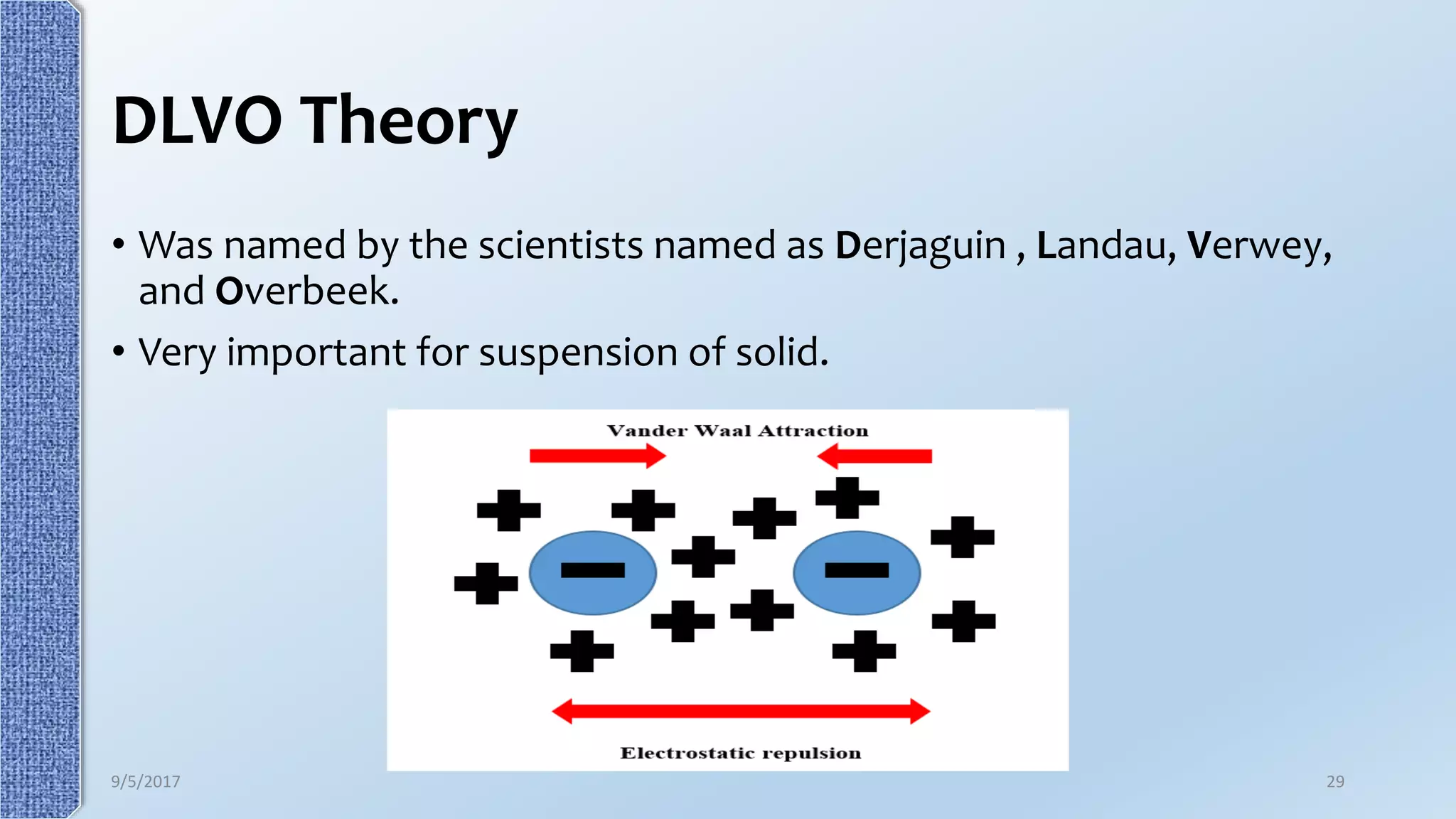 DLVO Theory

• Was named by the scientists named as Derjaguin , Landau, Verwey, and Overbeek.

• Very important for suspension of solid.

Vander Waal Attraction

Electrostatic repulsion

9/5/2017

29